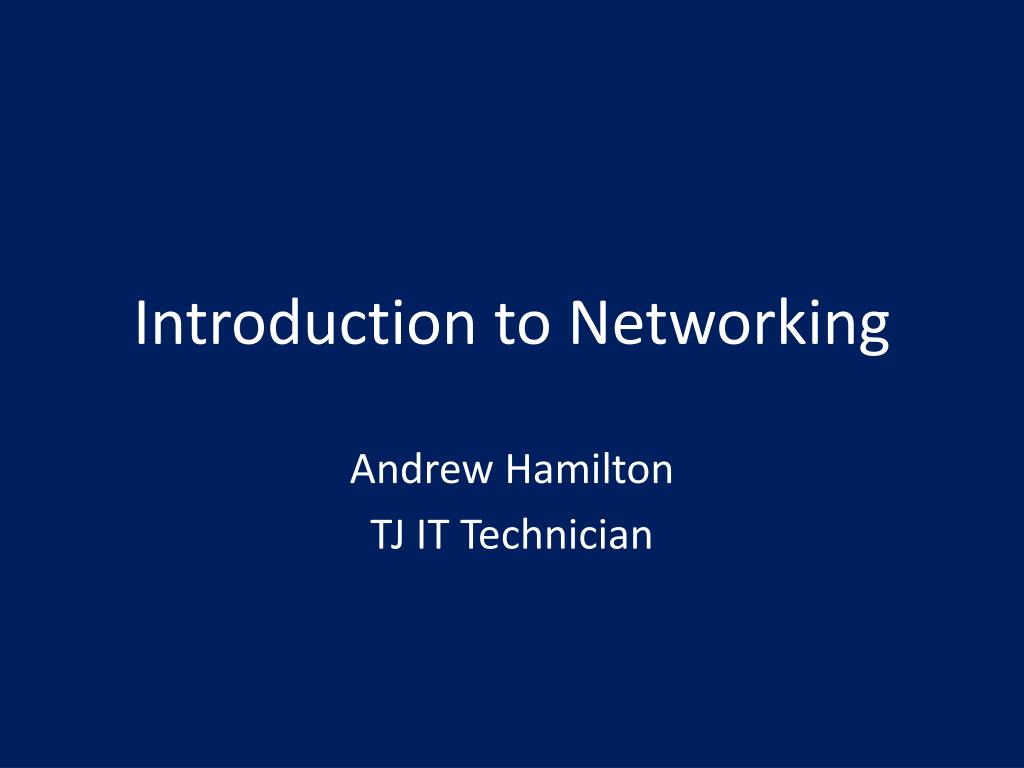 Introduction to Networking

Andrew Hamilton
TJ IT Technician